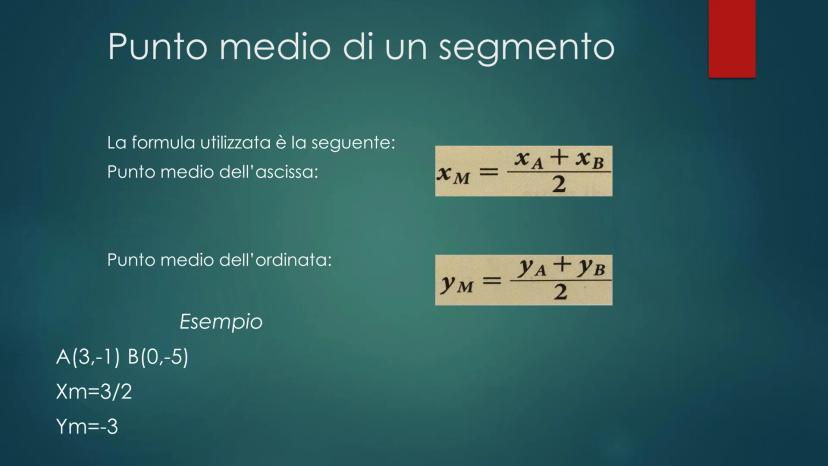 Punto medio di un segmento

La formula utilizzata è la seguente:
Punto medio dell'ascissa:

$x_M = \frac{x_A + x_B}{2}$

Punto medio dell'ordinata:

$y_M = \frac{y_A + y_B}{2}$

Esempio

A(3,-1) B(0,-5)

Xm=3/2

Ym=-3